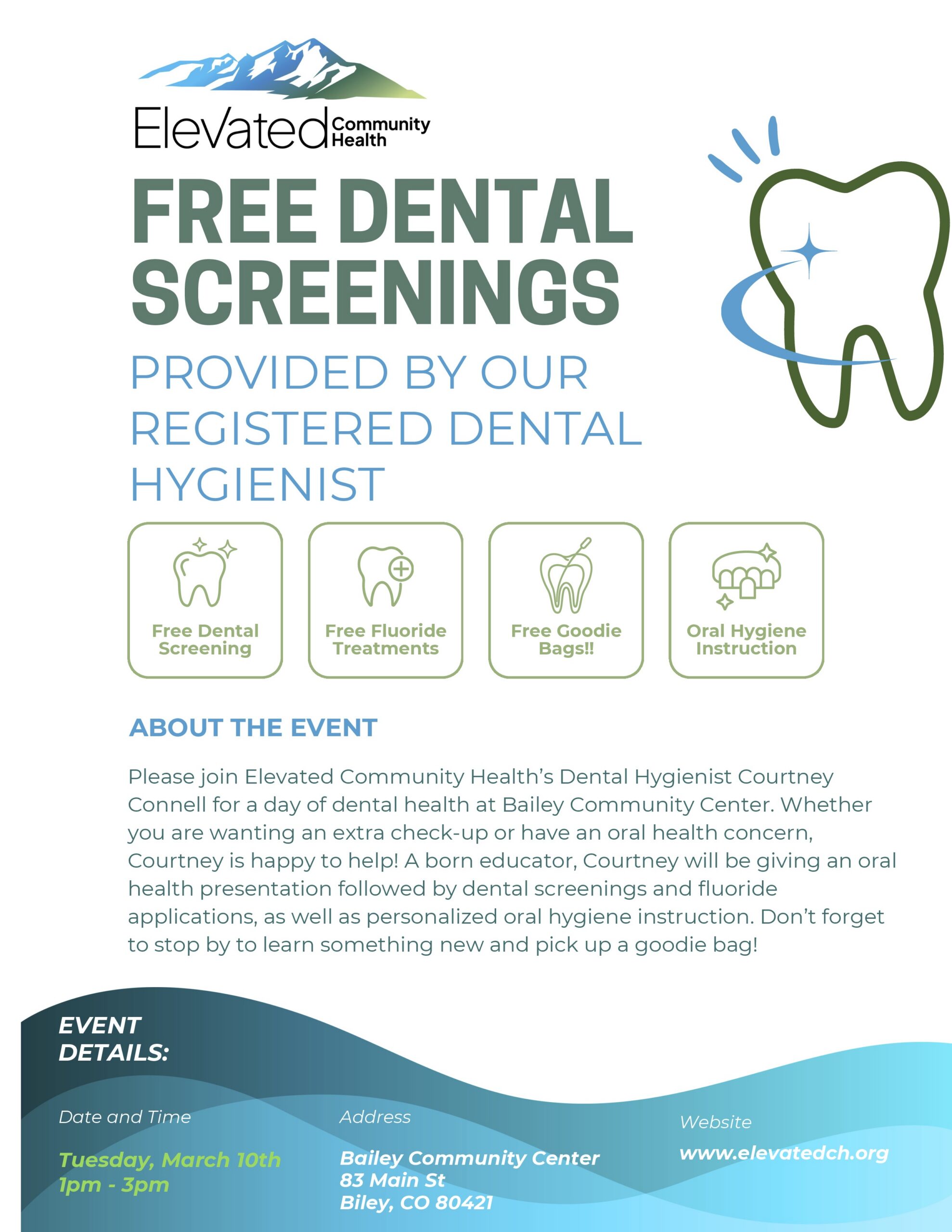 Elevated Community Health

FREE DENTAL SCREENINGS

PROVIDED BY OUR REGISTERED DENTAL HYGIENIST

Free Dental Screening

Free Fluoride Treatments

Free Goodie Bags!!

Oral Hygiene Instruction

ABOUT THE EVENT

Please join Elevated Community Health's Dental Hygienist Courtney Connell for a day of dental health at Bailey Community Center. Whether you are wanting an extra check-up or have an oral health concern, Courtney is happy to help! A born educator, Courtney will be giving an oral health presentation followed by dental screenings and fluoride applications, as well as personalized oral hygiene instruction. Don't forget to stop by to learn something new and pick up a goodie bag!

EVENT DETAILS:

Date and Time

Tuesday, March 10th
1pm - 3pm

Address

Bailey Community Center
83 Main St
Biley, CO 80421

Website

www.elevatedch.org